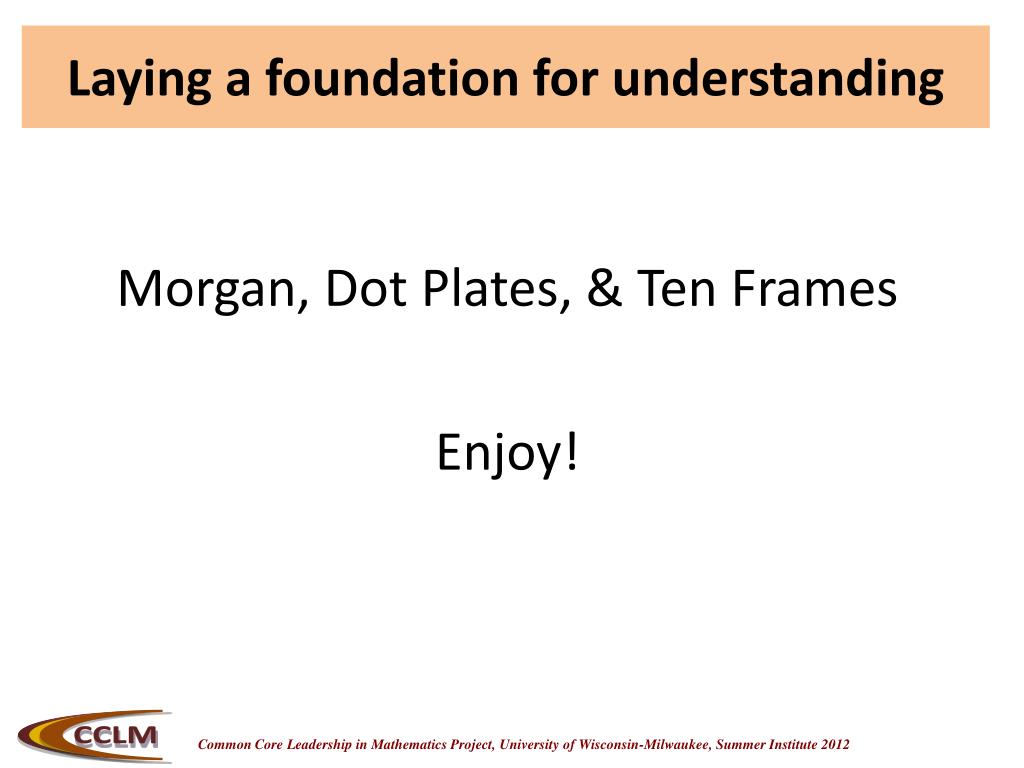 Laying a foundation for understanding

Morgan, Dot Plates, & Ten Frames

Enjoy!

CCLM

Common Core Leadership in Mathematics Project, University of Wisconsin-Milwaukee, Summer Institute 2012